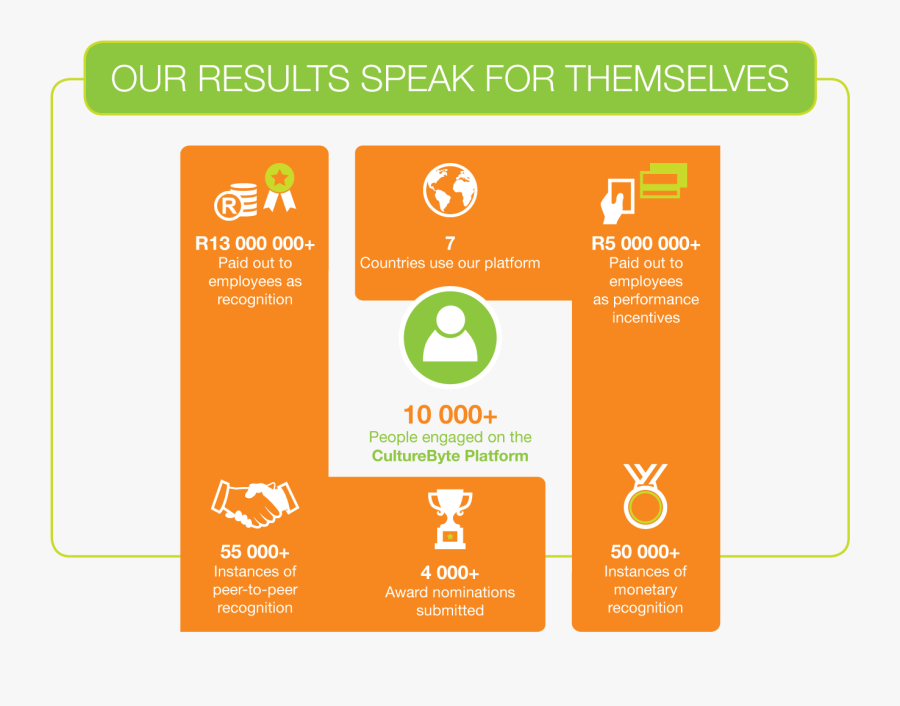 OUR RESULTS SPEAK FOR THEMSELVES

R13 000 000+
Paid out to employees as recognition

7
Countries use our platform

R5 000 000+
Paid out to employees as performance incentives

10 000+
People engaged on the CultureByte Platform

55 000+
Instances of peer-to-peer recognition

4 000+
Award nominations submitted

50 000+
Instances of monetary recognition